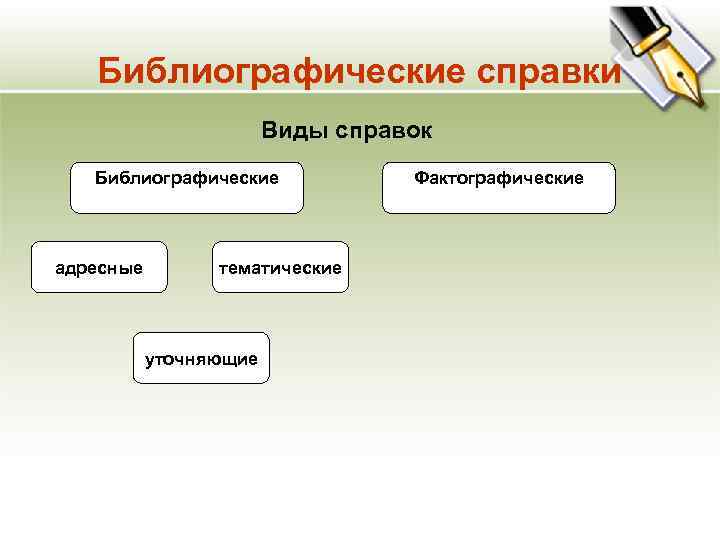 Библиографические справки

Виды справок

Библиографические

Фактографические

адресные

тематические

уточняющие